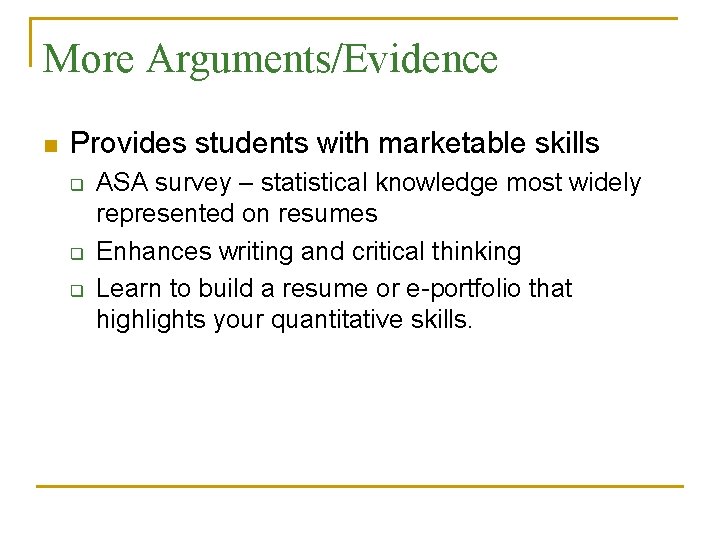 More Arguments/Evidence

Provides students with marketable skills

ASA survey – statistical knowledge most widely represented on resumes

Enhances writing and critical thinking

Learn to build a resume or e-portfolio that highlights your quantitative skills.